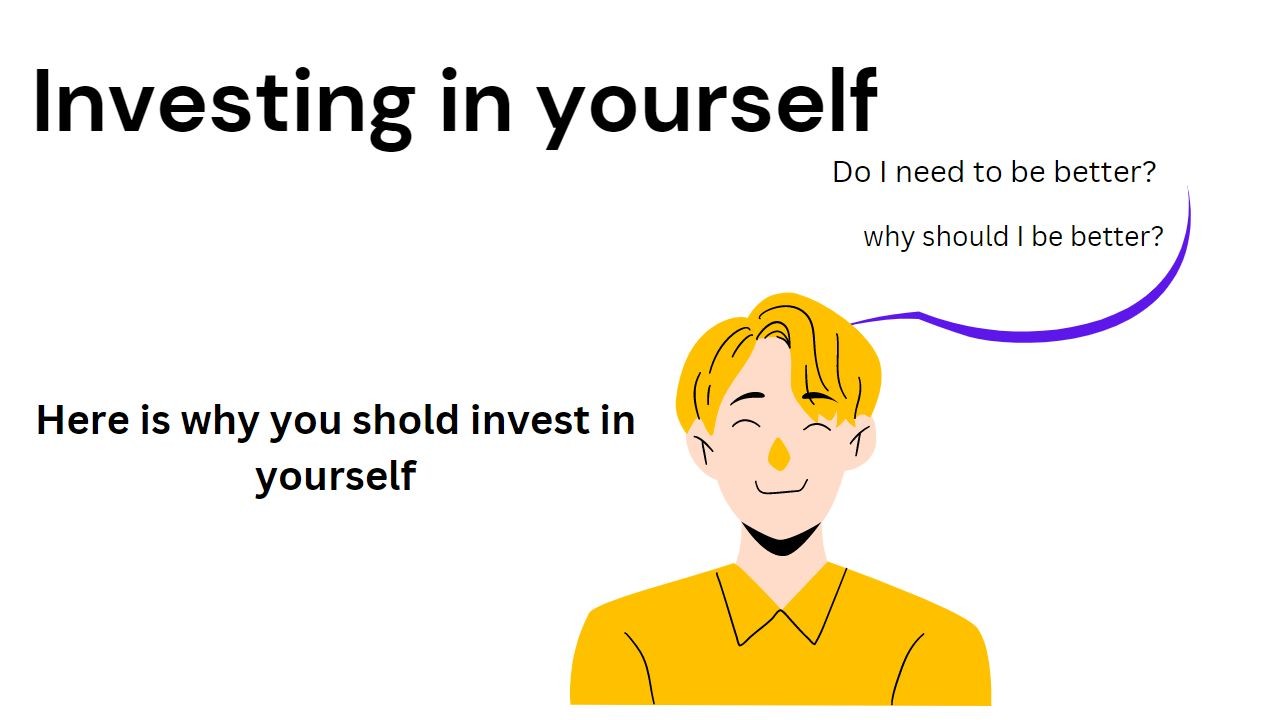 Investing in yourself

Do I need to be better?

why should I be better?

Here is why you shold invest in yourself